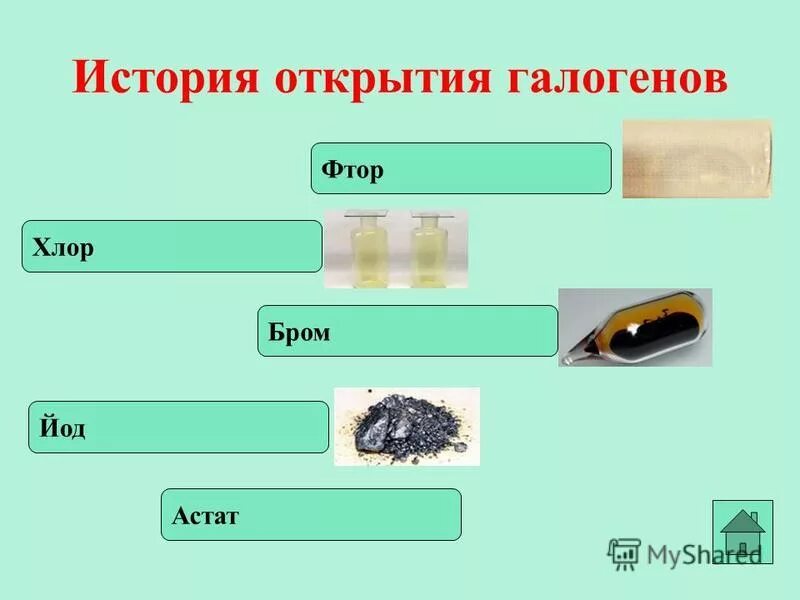 История открытия галогенов

Фтор

Хлор

Бром

Йод

Астат

MyShared